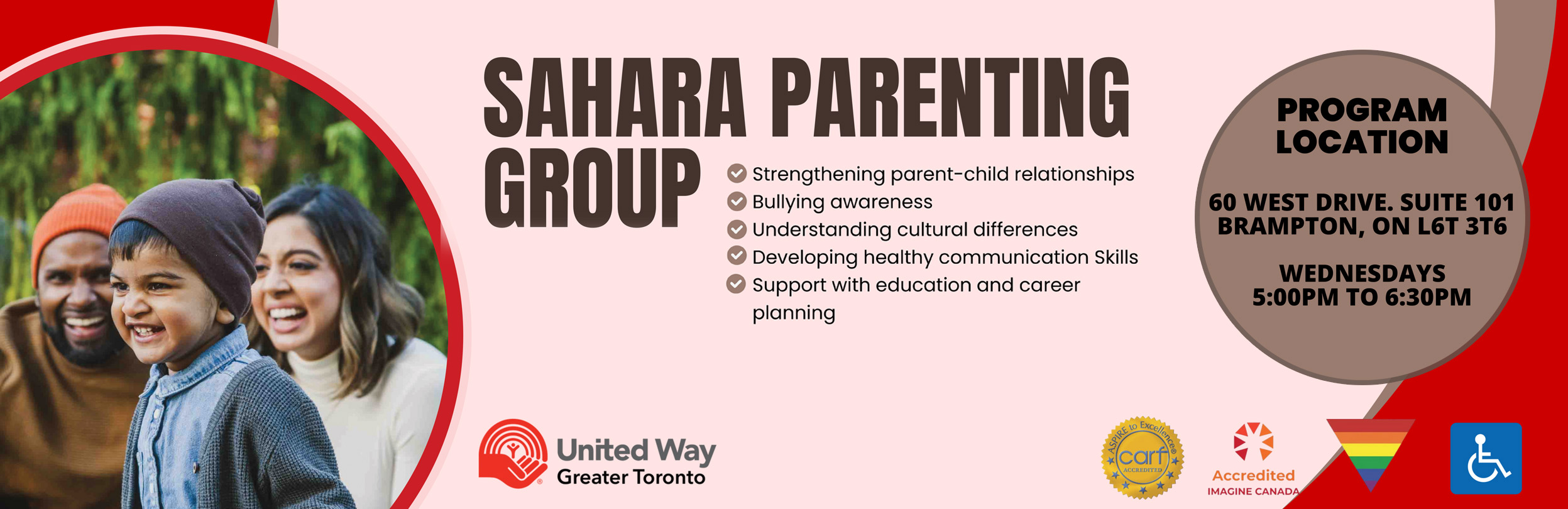 SAHARA PARENTING GROUP

Strengthening parent-child relationships
Bullying awareness
Understanding cultural differences
Developing healthy communication Skills
Support with education and career planning

PROGRAM LOCATION

60 WEST DRIVE. SUITE 101
BRAMPTON, ON L6T 3T6

WEDNESDAYS
5:00PM TO 6:30PM

United Way
Greater Toronto

ASPIRE to Excellence
carf
ACCREDITED

Accredited
IMAGINE CANADA